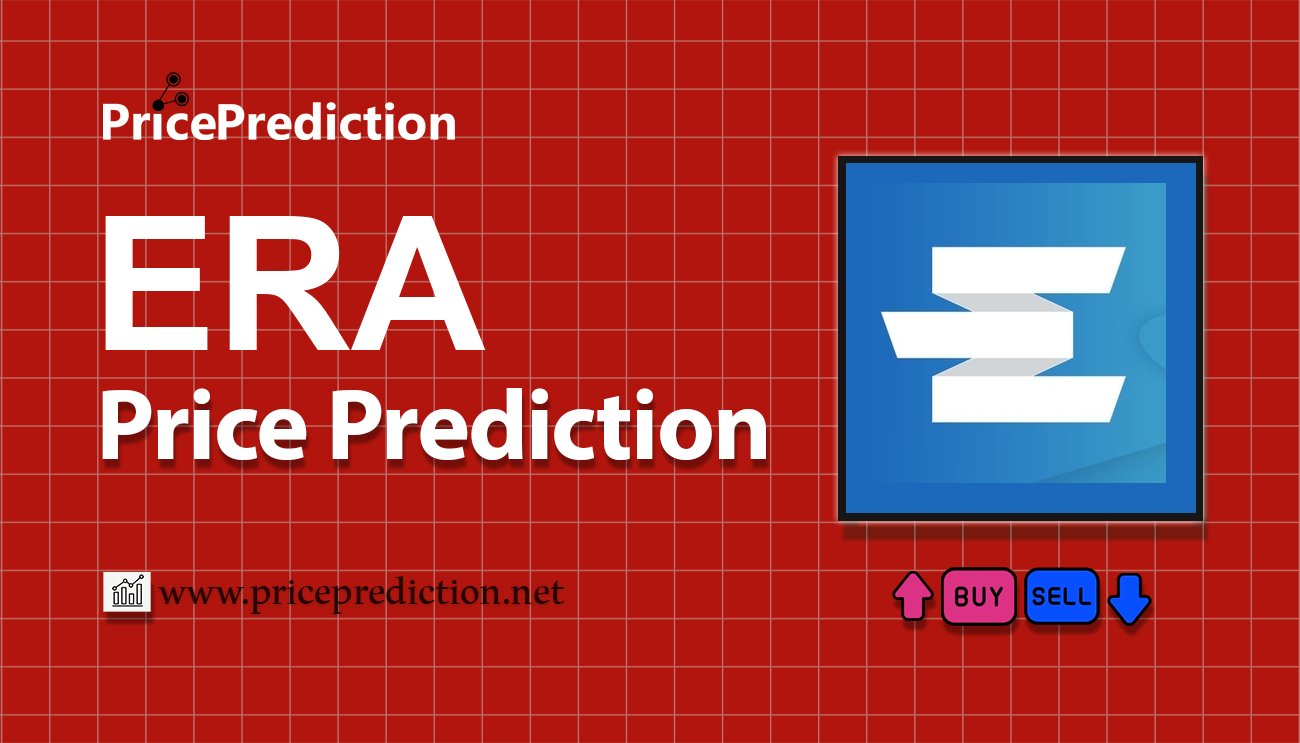 PricePrediction

ERA
Price Prediction

www.priceprediction.net

BUY SELL